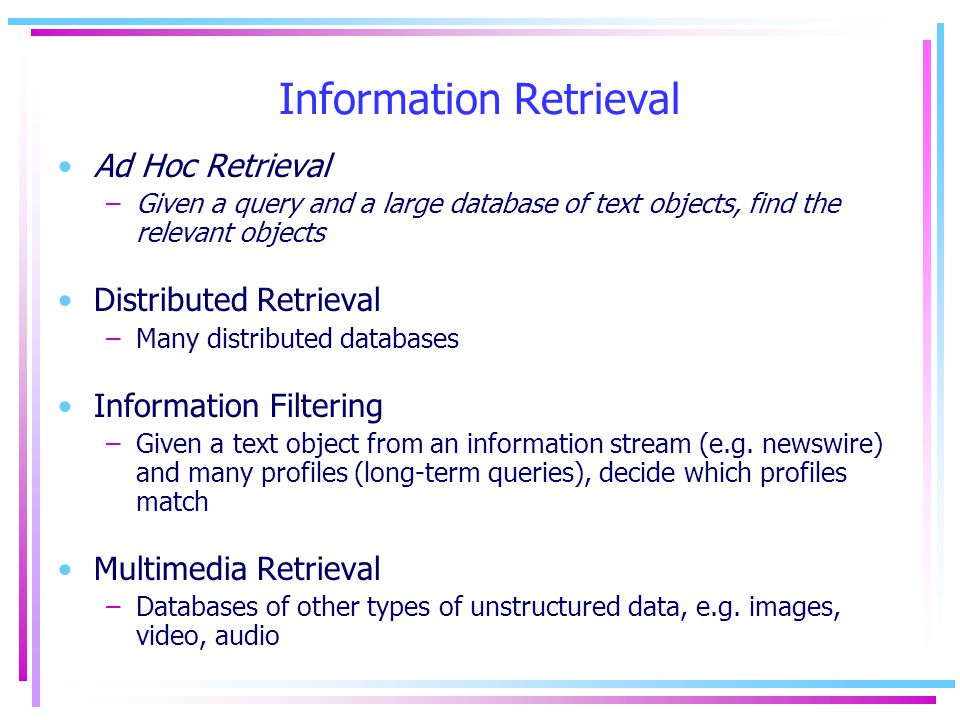 Information Retrieval

• Ad Hoc Retrieval
– Given a query and a large database of text objects, find the relevant objects

• Distributed Retrieval
– Many distributed databases

• Information Filtering
– Given a text object from an information stream (e.g. newswire) and many profiles (long-term queries), decide which profiles match

• Multimedia Retrieval
– Databases of other types of unstructured data, e.g. images, video, audio